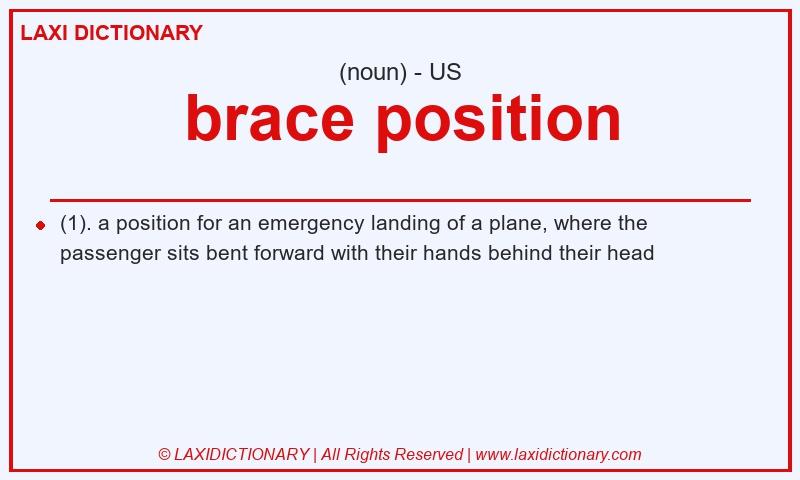 LAXI DICTIONARY

(noun) - US

brace position

(1). a position for an emergency landing of a plane, where the passenger sits bent forward with their hands behind their head

© LAXIDICTIONARY | All Rights Reserved | www.laxidictionary.com